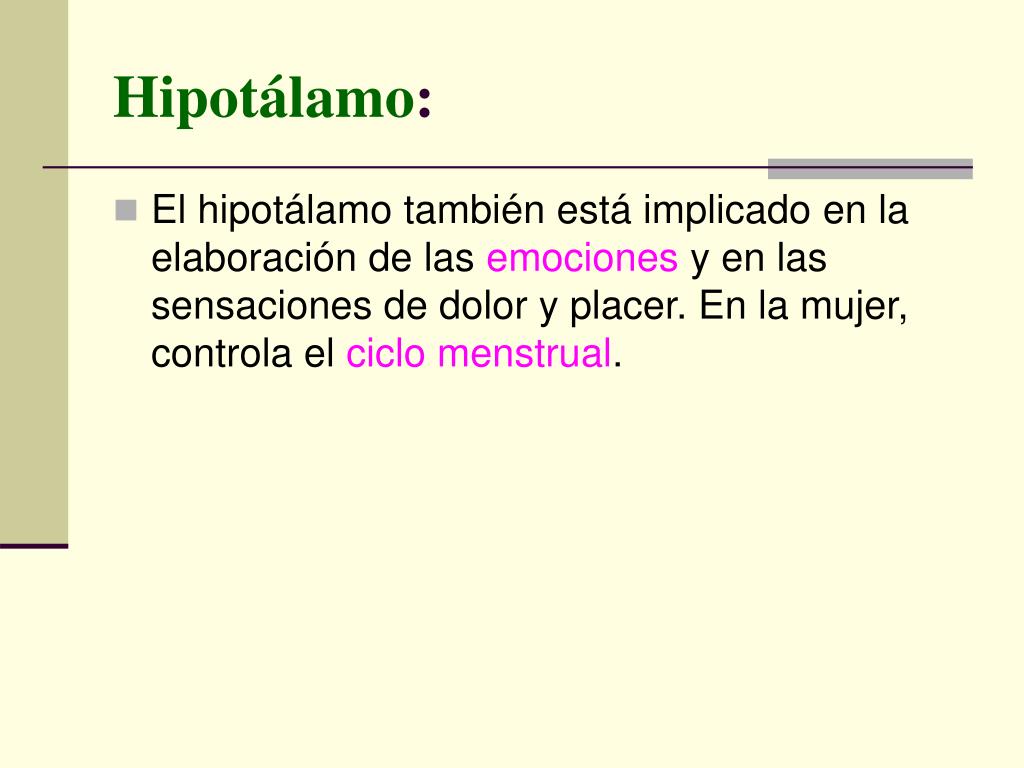 Hipotálamo:

El hipotálamo también está implicado en la elaboración de las emociones y en las sensaciones de dolor y placer. En la mujer, controla el ciclo menstrual.